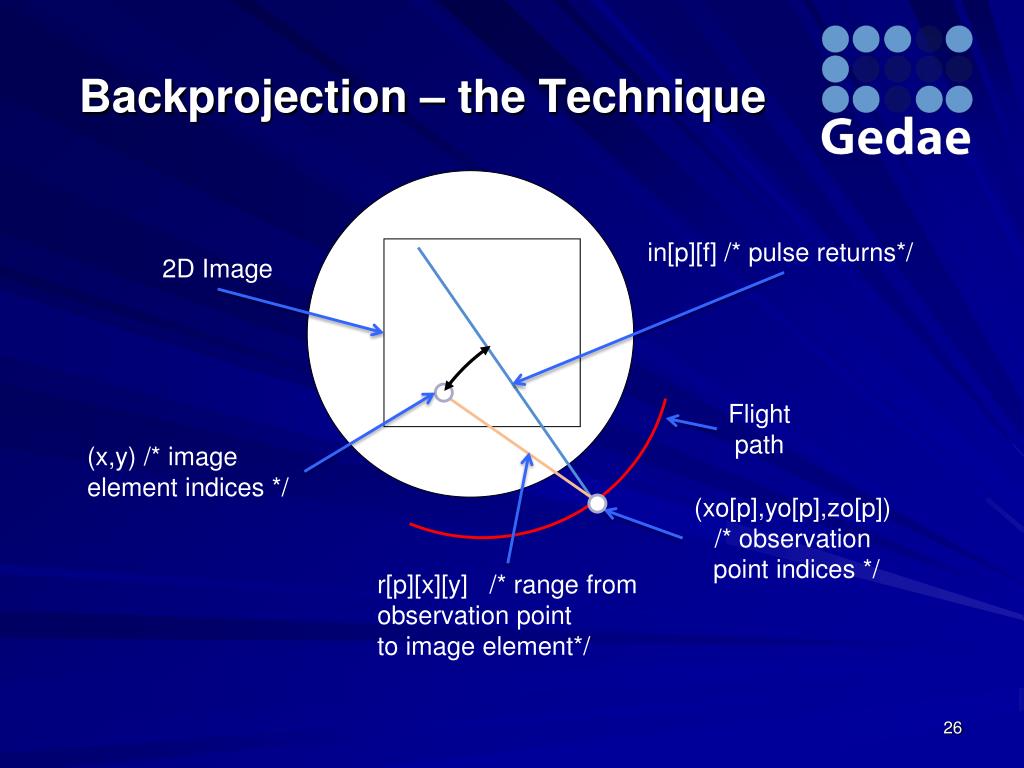 Backprojection – the Technique

Gedae

2D Image

in[p][f] /* pulse returns*/

Flight path

(x,y) /* image element indices */

(xo[p],yo[p],zo[p]) /* observation point indices */

r[p][x][y] /* range from observation point to image element*/

26